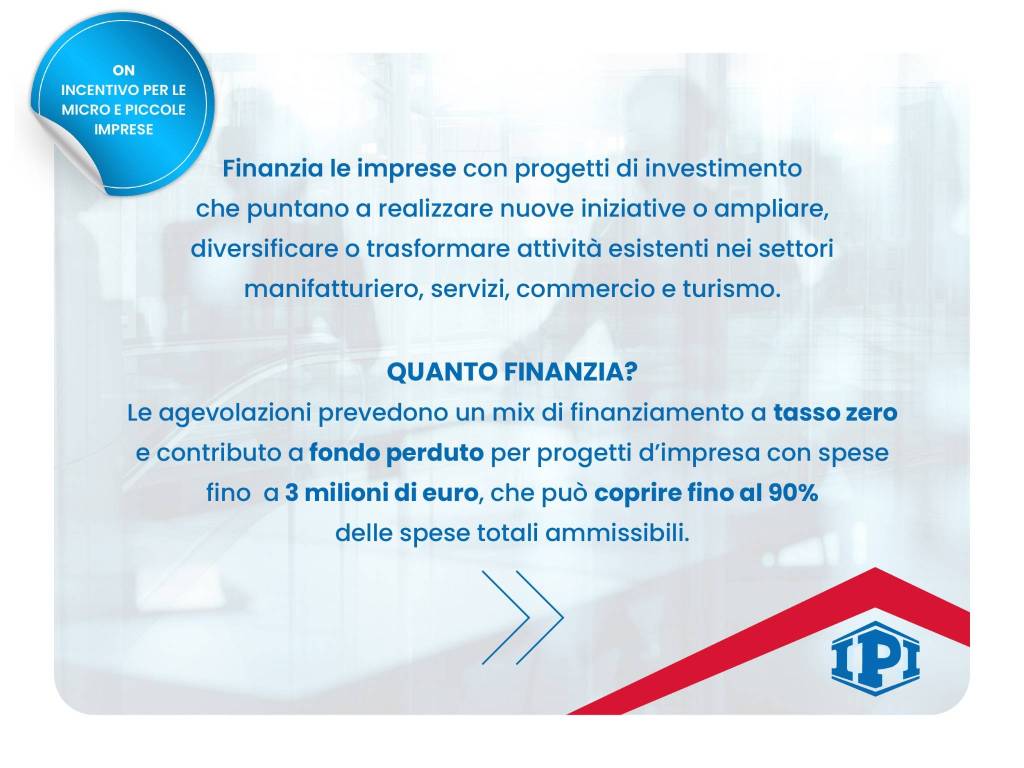 ON
INCENTIVO PER LE MICRO E PICCOLE IMPRESE

Finanzia le imprese con progetti di investimento che puntano a realizzare nuove iniziative o ampliare, diversificare o trasformare attività esistenti nei settori manifatturiero, servizi, commercio e turismo.

QUANTO FINANZIA?
Le agevolazioni prevedono un mix di finanziamento a tasso zero e contributo a fondo perduto per progetti d'impresa con spese fino a 3 milioni di euro, che può coprire fino al 90% delle spese totali ammissibili.

IPI